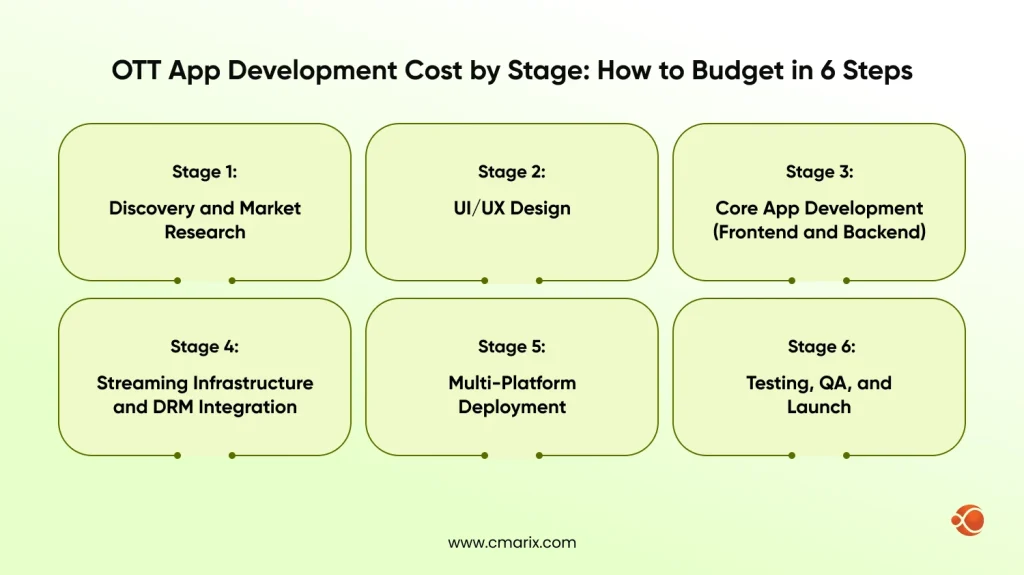 OTT App Development Cost by Stage: How to Budget in 6 Steps

Stage 1:
Discovery and Market Research

Stage 2:
UI/UX Design

Stage 3:
Core App Development (Frontend and Backend)

Stage 4:
Streaming Infrastructure and DRM Integration

Stage 5:
Multi-Platform Deployment

Stage 6:
Testing, QA, and Launch

www.cmarix.com